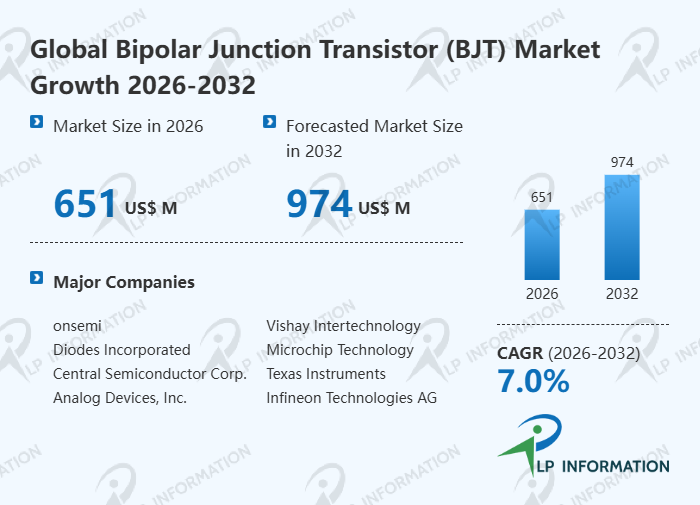 Global Bipolar Junction Transistor (BJT) Market Growth 2026-2032

Market Size in 2026

651 US$ M

Forecasted Market Size in 2032

974 US$ M

Major Companies

onsemi
Diodes Incorporated
Central Semiconductor Corp.
Analog Devices, Inc.

Vishay Intertechnology
Microchip Technology
Texas Instruments
Infineon Technologies AG

651
974
2026
2032

CAGR (2026-2032)
7.0%

LP INFORMATION